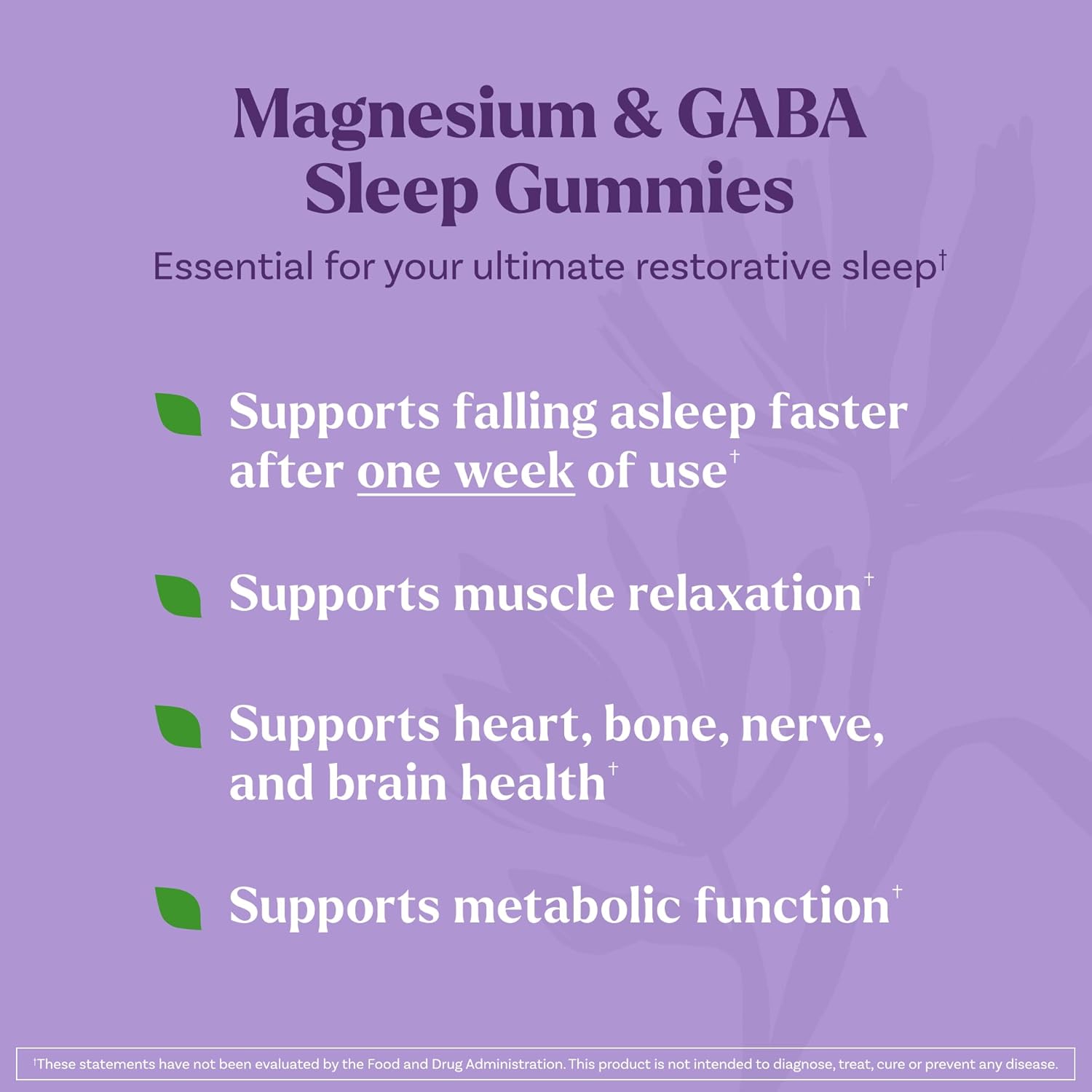 Magnesium & GABA Sleep Gummies

Essential for your ultimate restorative sleep†

Supports falling asleep faster after one week of use†

Supports muscle relaxation†

Supports heart, bone, nerve, and brain health†

Supports metabolic function†

†These statements have not been evaluated by the Food and Drug Administration. This product is not intended to diagnose, treat, cure or prevent any disease.